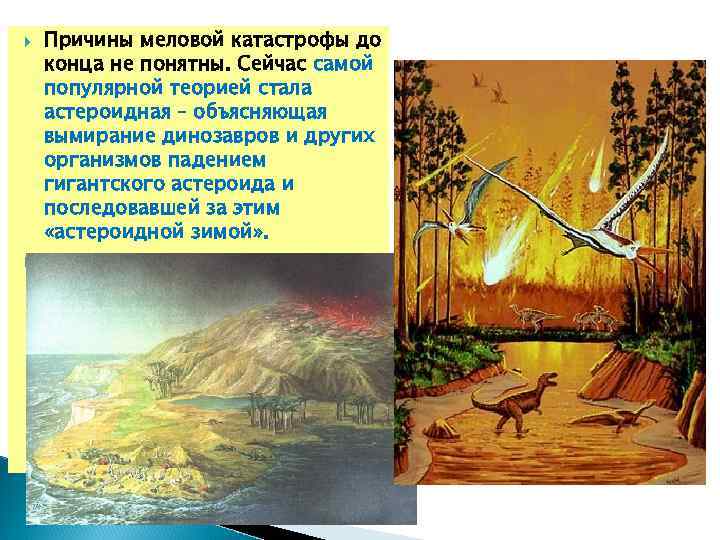 Причины меловой катастрофы до конца не понятны. Сейчас самой популярной теорией стала астероидная – объясняющая вымирание динозавров и других организмов падением гигантского астероида и последовавшей за этим «астероидной зимой».